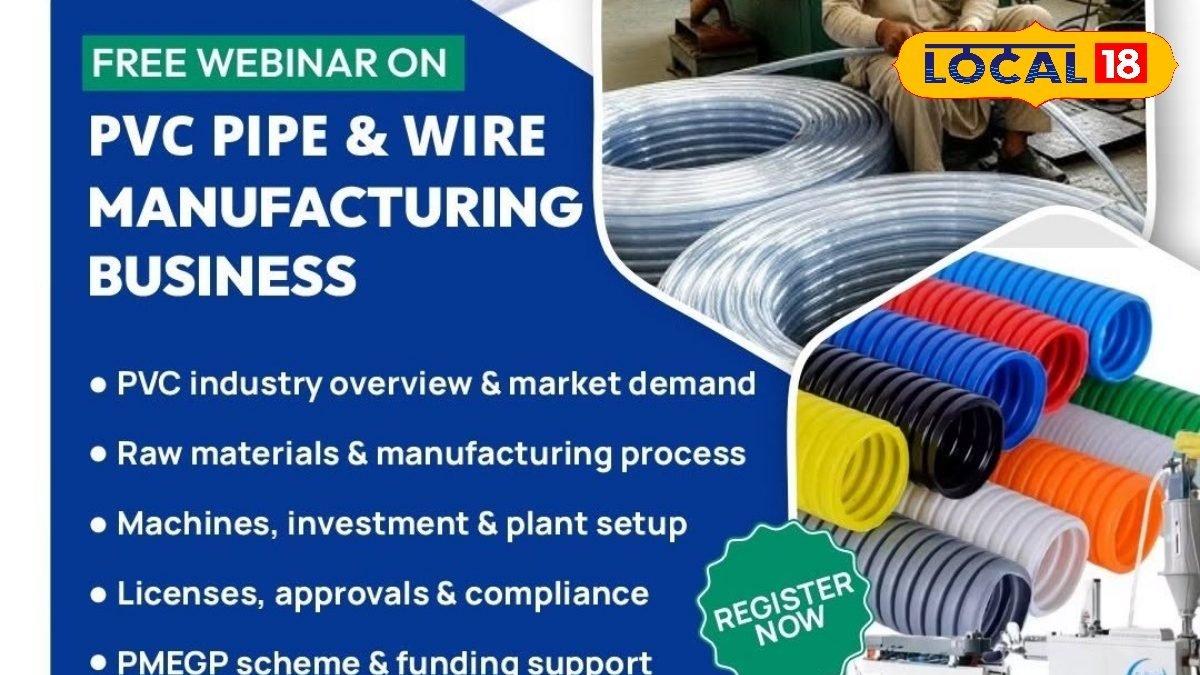 FREE WEBINAR ON

PVC PIPE & WIRE MANUFACTURING BUSINESS

LOCAL 18

● PVC industry overview & market demand

● Raw materials & manufacturing process

● Machines, investment & plant setup

● Licenses, approvals & compliance

● PMEGP scheme & funding support

REGISTER NOW